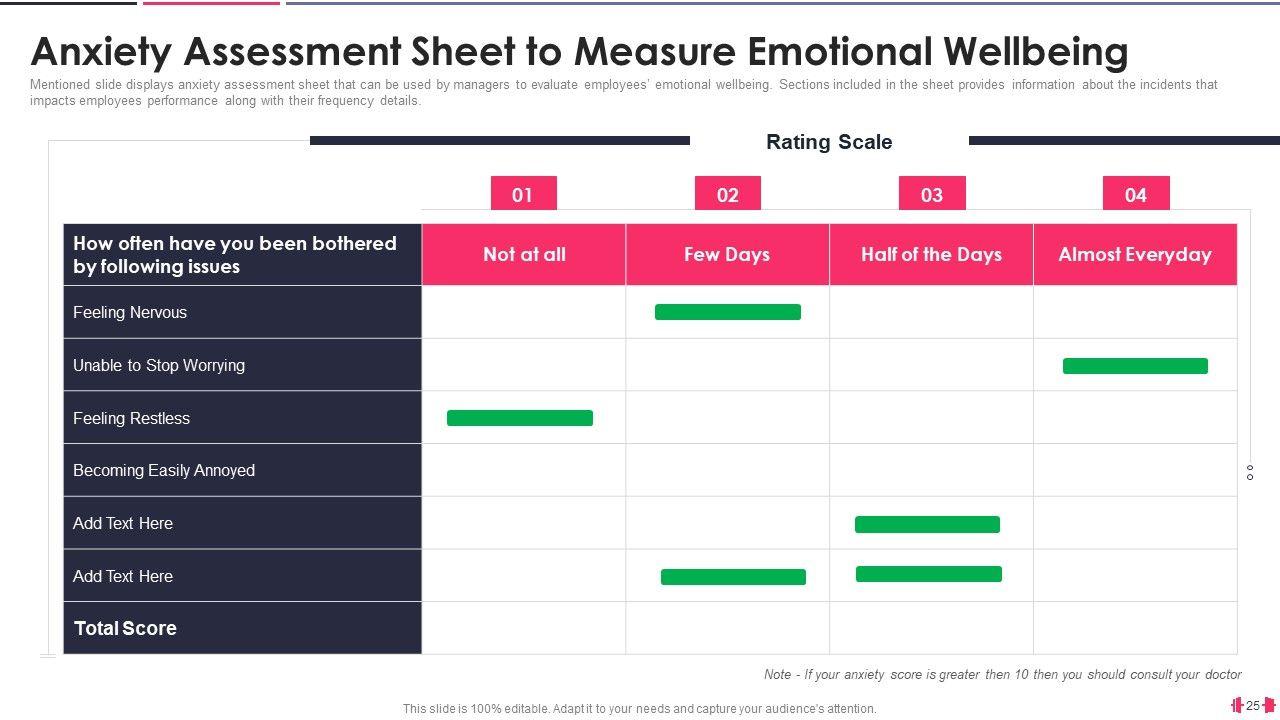 Anxiety Assessment Sheet to Measure Emotional Wellbeing

Mentioned slide displays anxiety assessment sheet that can be used by managers to evaluate employees' emotional wellbeing. Sections included in the sheet provides information about the incidents that impacts employees performance along with their frequency details.

Rating Scale

| | 01 | 02 | 03 | 04 |
|---|---|---|---|---|
| How often have you been bothered by following issues | Not at all | Few Days | Half of the Days | Almost Everyday |
| Feeling Nervous | | | | |
| Unable to Stop Worrying | | | | |
| Feeling Restless | | | | |
| Becoming Easily Annoyed | | | | |
| Add Text Here | | | | |
| Add Text Here | | | | |
| Total Score | | | | |

Note - If your anxiety score is greater then 10 then you should consult your doctor

This slide is 100% editable. Adapt it to your needs and capture your audience's attention.

25